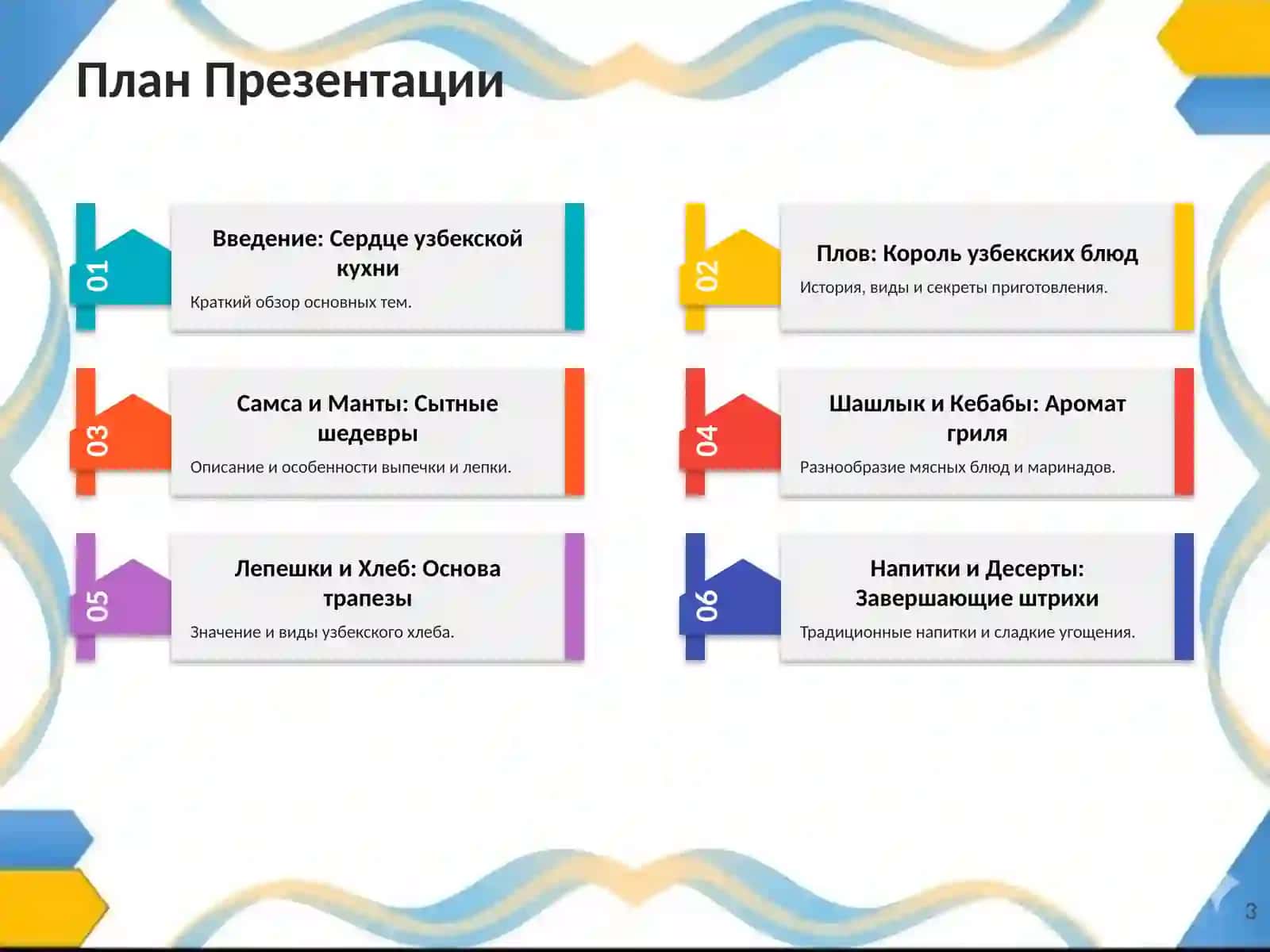 План Презентации

01

Введение: Сердце узбекской кухни

Краткий обзор основных тем.

02

Плов: Король узбекских блюд

История, виды и секреты приготовления.

03

Самса и Манты: Сытные шедевры

Описание и особенности выпечки и лепки.

04

Шашлык и Кебабы: Аромат гриля

Разнообразие мясных блюд и маринадов.

05

Лепешки и Хлеб: Основа трапезы

Значение и виды узбекского хлеба.

06

Напитки и Десерты: Завершающие штрихи

Традиционные напитки и сладкие угощения.

3